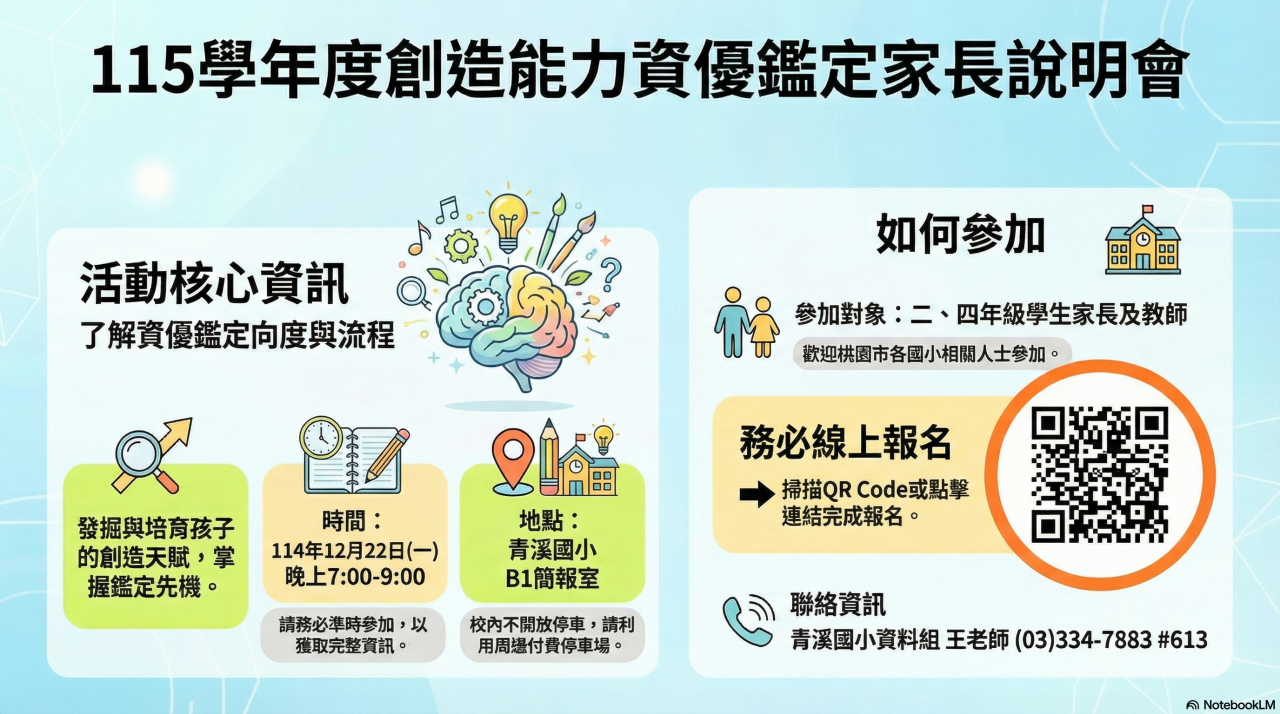 115學年度創造能力資優鑑定家長說明會

活動核心資訊
了解資優鑑定向度與流程

發掘與培育孩子的創造天賦，掌握鑑定先機。

時間：
114年12月22日(一)
晚上7:00-9:00

請務必準時參加，以獲取完整資訊。

地點：
青溪國小
B1簡報室

校內不開放停車，請利用周邊付費停車場。

如何參加

參加對象：二、四年級學生家長及教師
歡迎桃園市各國小相關人士參加。

務必線上報名
掃描QR Code或點擊連結完成報名。

聯絡資訊
青溪國小資料組 王老師 (03)334-7883 #613

NotebookLM